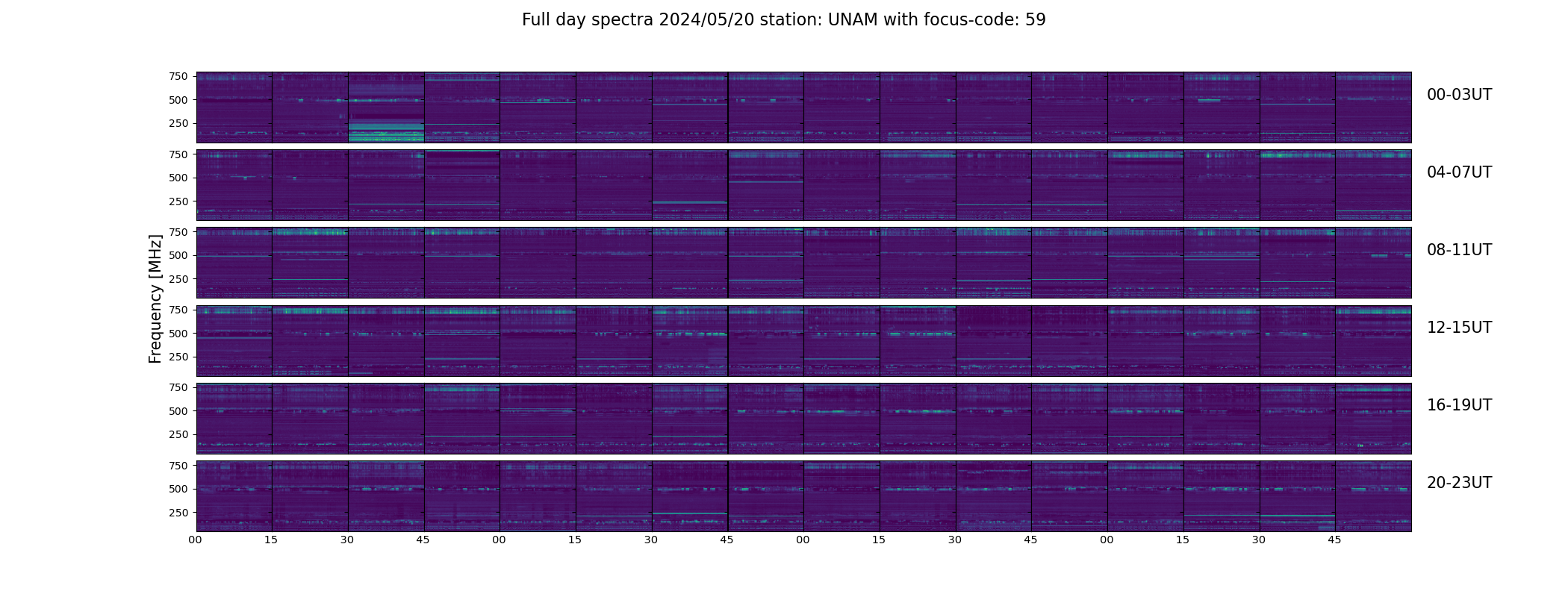 Full day spectra 2024/05/20 station: UNAM with focus-code: 59

Frequency [MHz]

750
500
250
00-03UT

750
500
250
04-07UT

750
500
250
08-11UT

750
500
250
12-15UT

750
500
250
16-19UT

750
500
250
20-23UT

00 15 30 45 00 15 30 45 00 15 30 45 00 15 30 45